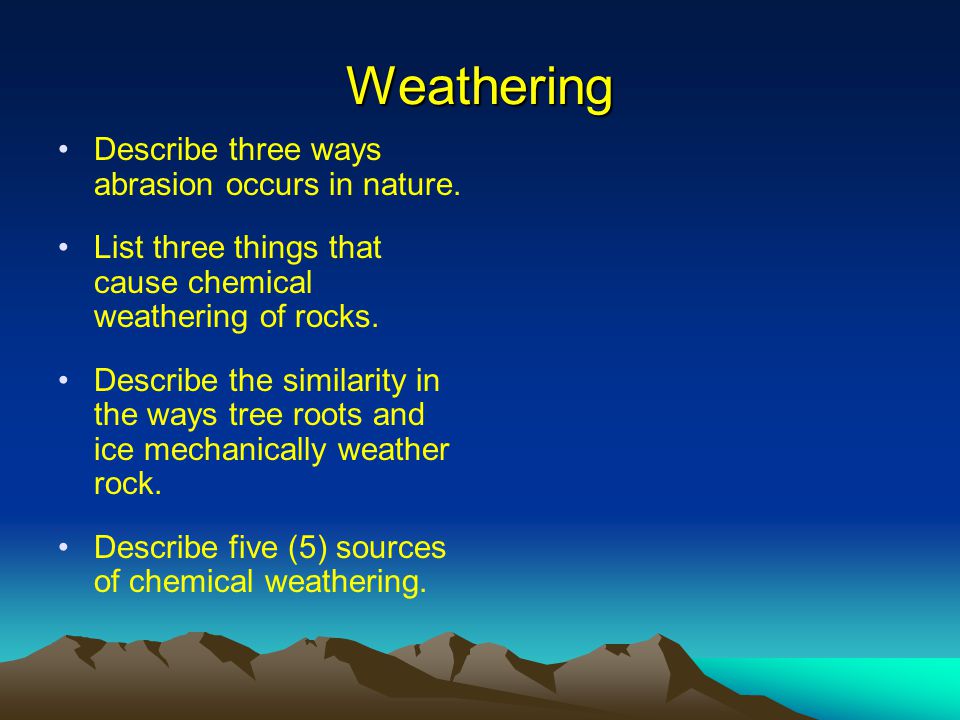 Weathering

• Describe three ways abrasion occurs in nature.

• List three things that cause chemical weathering of rocks.

• Describe the similarity in the ways tree roots and ice mechanically weather rock.

• Describe five (5) sources of chemical weathering.